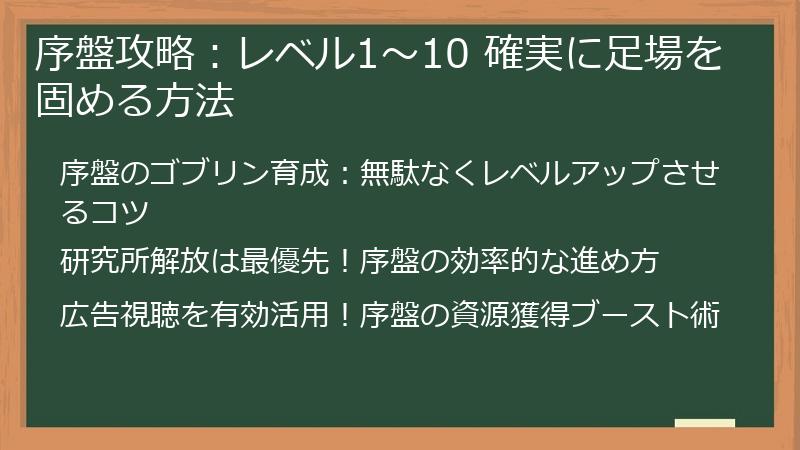 序盤攻略：レベル1～10 確実に足場を固める方法

序盤のゴブリン育成：無駄なくレベルアップさせるコツ

研究所解放は最優先！序盤の効率的な進め方

広告視聴を有効活用！序盤の資源獲得ブースト術